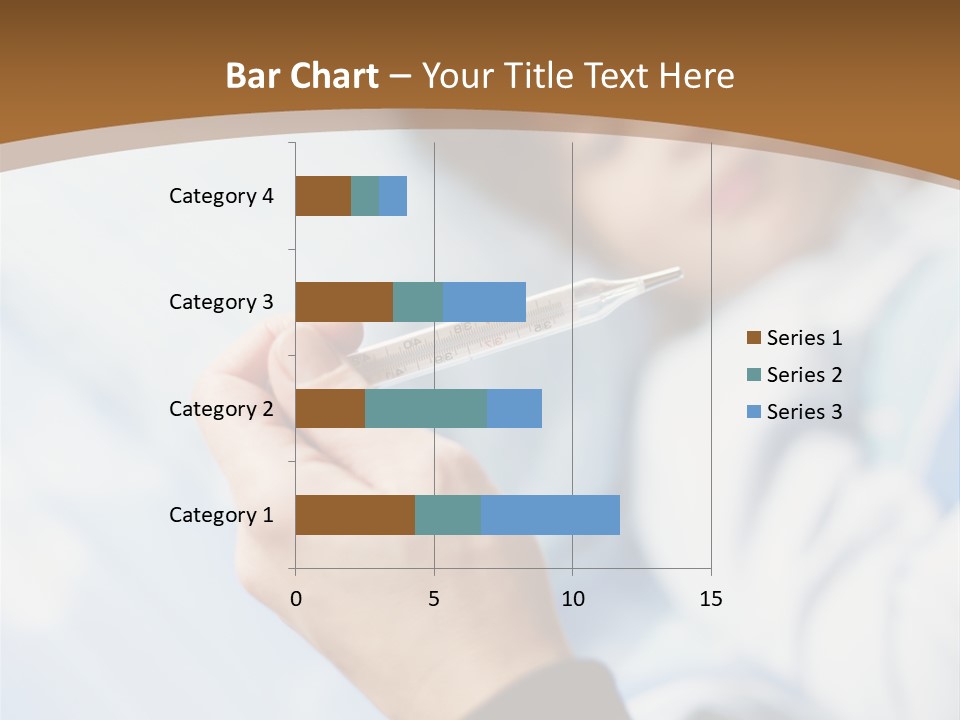 Bar Chart – Your Title Text Here

Category 4
Category 3
Category 2
Category 1

0
5
10
15

Series 1
Series 2
Series 3